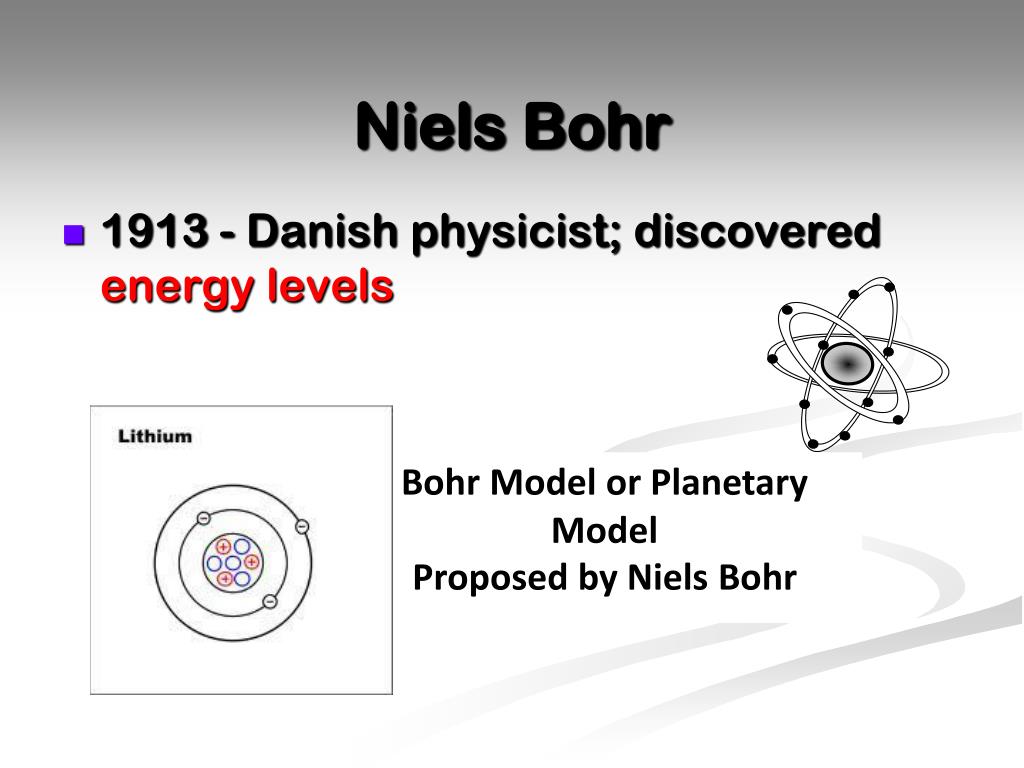 Niels Bohr

1913 - Danish physicist; discovered energy levels

Lithium

Bohr Model or Planetary Model
Proposed by Niels Bohr